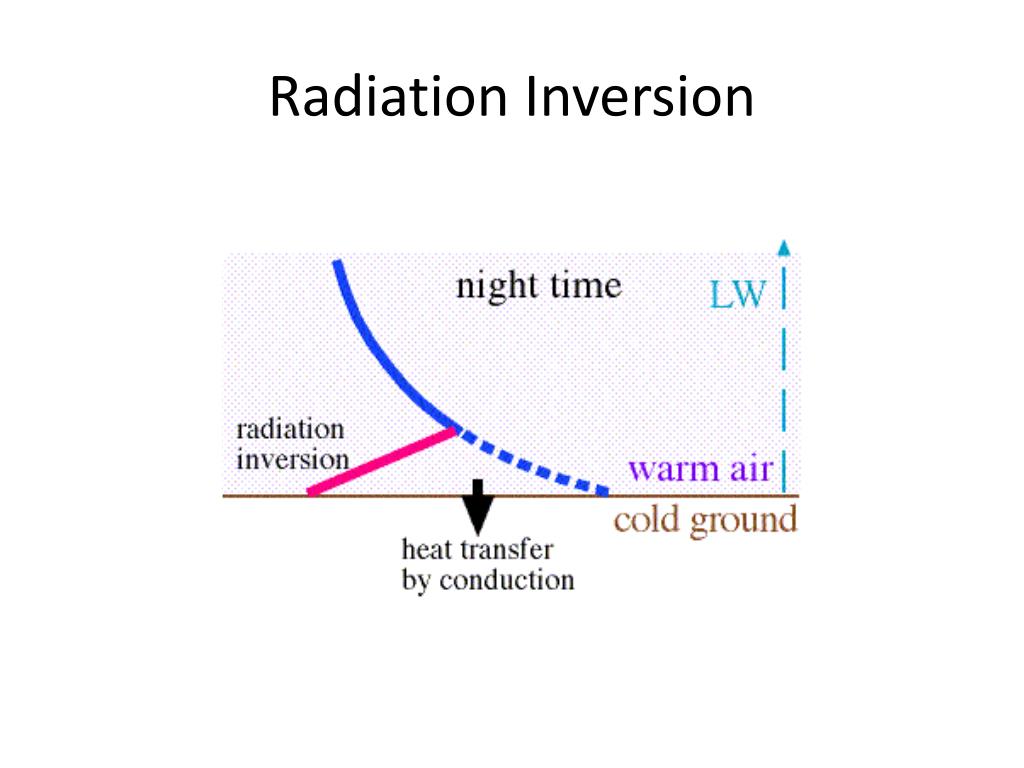 Radiation Inversion

night time

LW

radiation inversion

warm air

cold ground

heat transfer by conduction